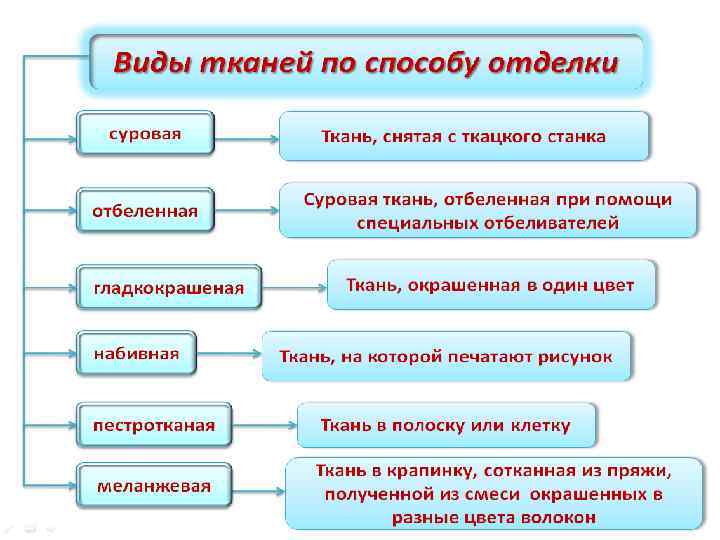 Виды тканей по способу отделки

суровая

Ткань, снятая с ткацкого станка

отбеленная

Суровая ткань, отбеленная при помощи специальных отбеливателей

гладкокрашеная

Ткань, окрашенная в один цвет

набивная

Ткань, на которой печатают рисунок

пестротканая

Ткань в полоску или клетку

меланжевая

Ткань в крапинку, сотканная из пряжи, полученной из смеси окрашенных в разные цвета волокон